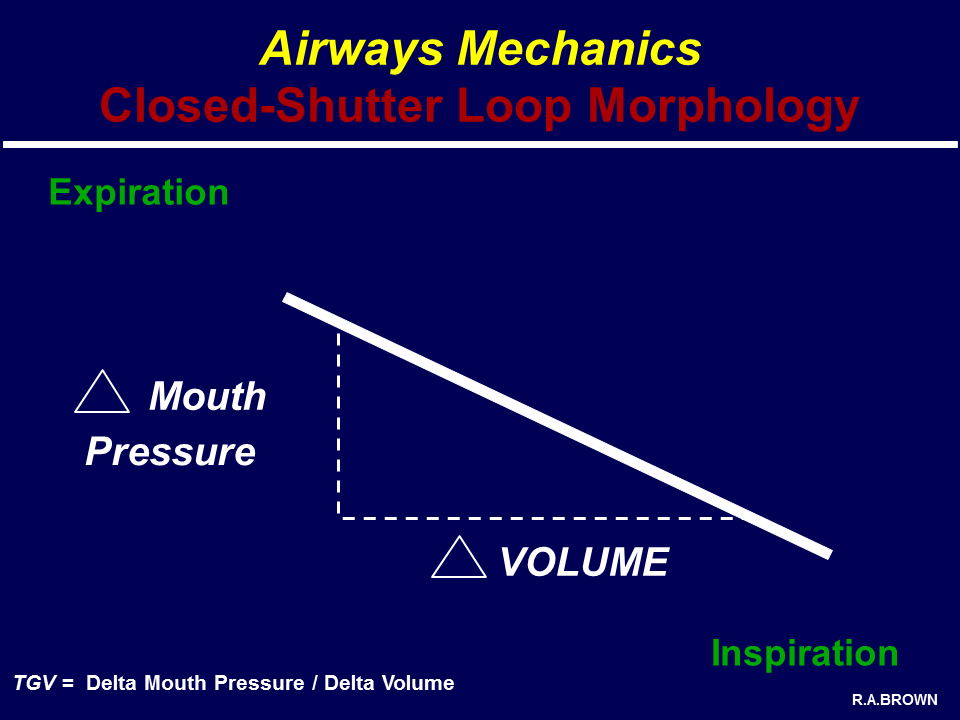 Airways Mechanics
Closed-Shutter Loop Morphology

Expiration

$\triangle$ Mouth Pressure

$\triangle$ VOLUME

Inspiration

TGV = Delta Mouth Pressure / Delta Volume

R.A.BROWN